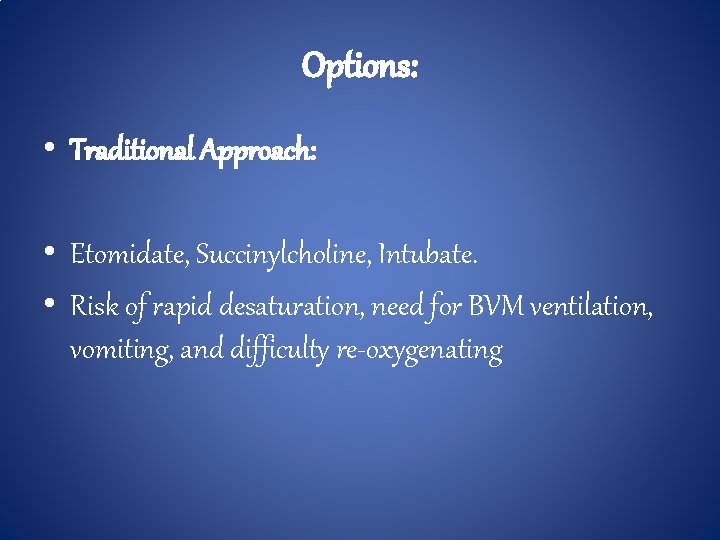 Options:

• Traditional Approach:

• Etomidate, Succinylcholine, Intubate.

• Risk of rapid desaturation, need for BVM ventilation, vomiting, and difficulty re-oxygenating